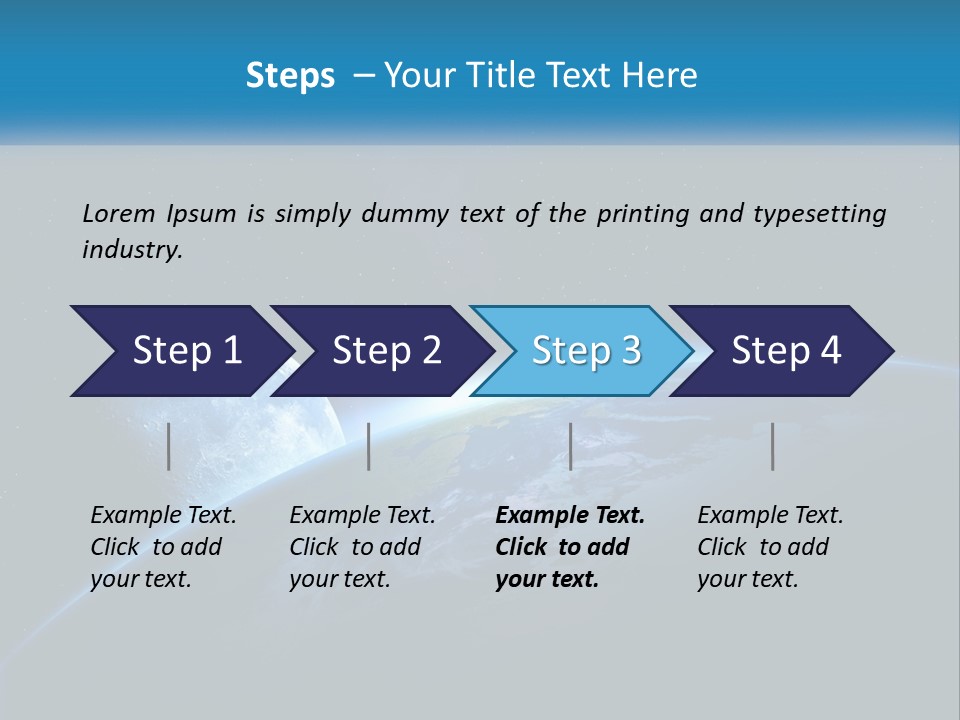 Steps – Your Title Text Here

Lorem Ipsum is simply dummy text of the printing and typesetting industry.

Step 1

Step 2

Step 3

Step 4

Example Text. Click to add your text.

Example Text. Click to add your text.

Example Text. Click to add your text.

Example Text. Click to add your text.